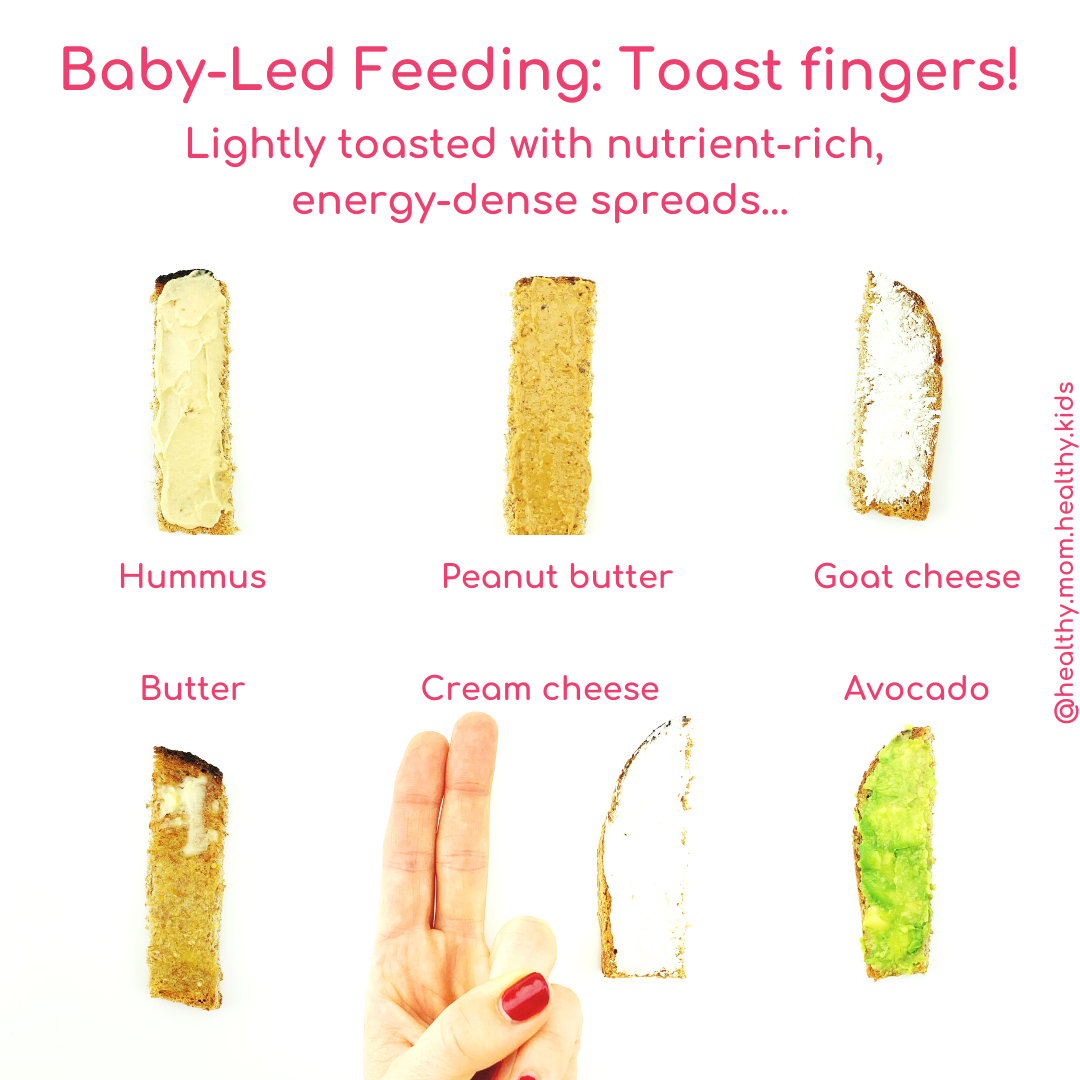 Baby-Led Feeding: Toast fingers!

Lightly toasted with nutrient-rich, energy-dense spreads...

Hummus

Peanut butter

Goat cheese

Butter

Cream cheese

Avocado

@healthy.mom.healthy.kids